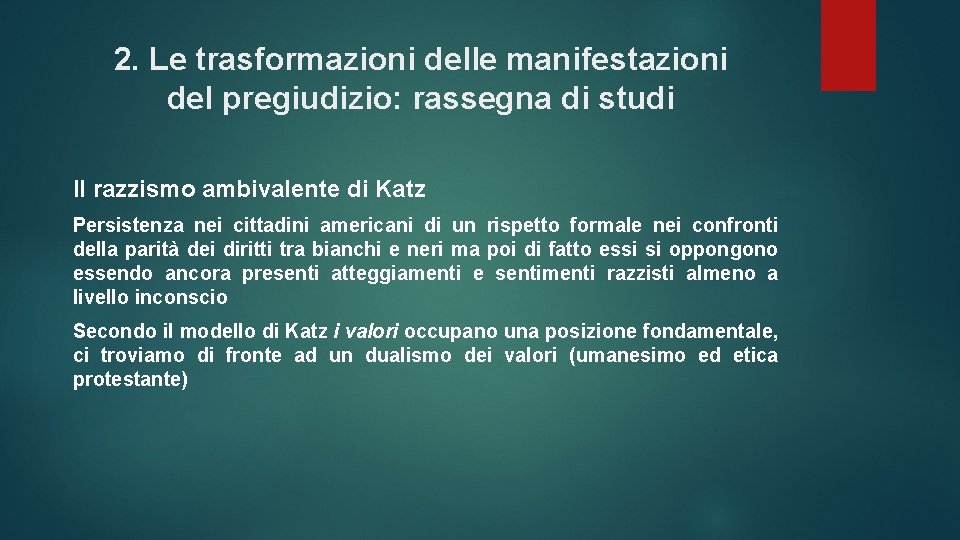 2. Le trasformazioni delle manifestazioni del pregiudizio: rassegna di studi

Il razzismo ambivalente di Katz

Persistenza nei cittadini americani di un rispetto formale nei confronti della parità dei diritti tra bianchi e neri ma poi di fatto essi si oppongono essendo ancora presenti atteggiamenti e sentimenti razzisti almeno a livello inconscio

Secondo il modello di Katz i valori occupano una posizione fondamentale, ci troviamo di fronte ad un dualismo dei valori (umanesimo ed etica protestante)